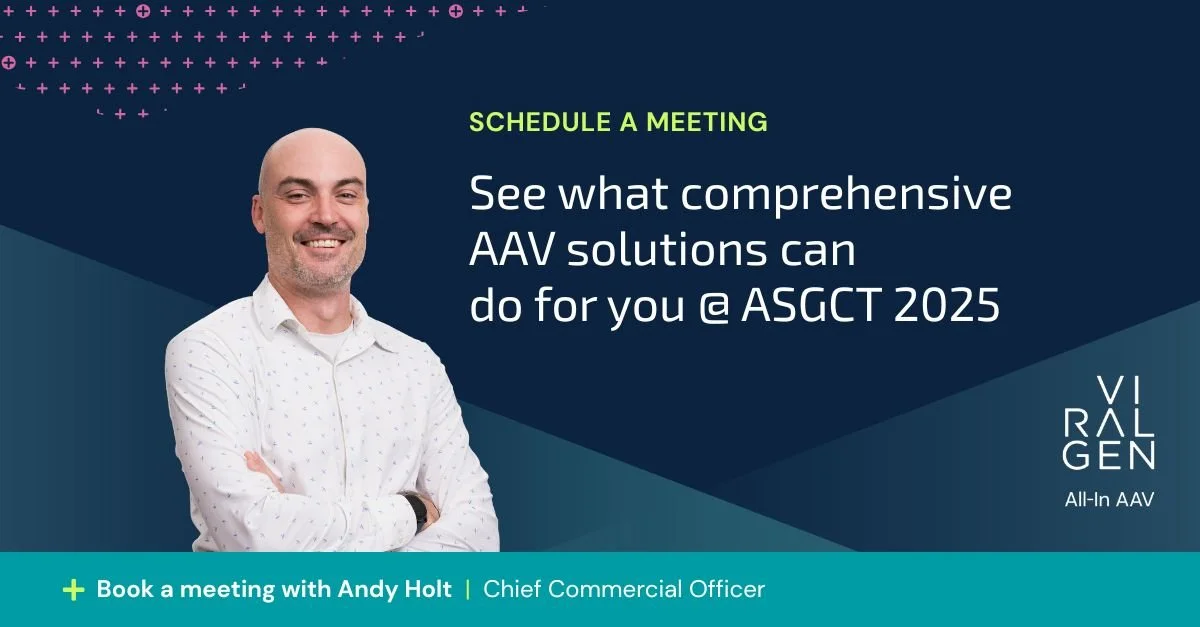 SCHEDULE A MEETING

See what comprehensive AAV solutions can do for you @ ASGCT 2025

VI
RAL
GEN

All-In AAV

+ Book a meeting with Andy Holt | Chief Commercial Officer